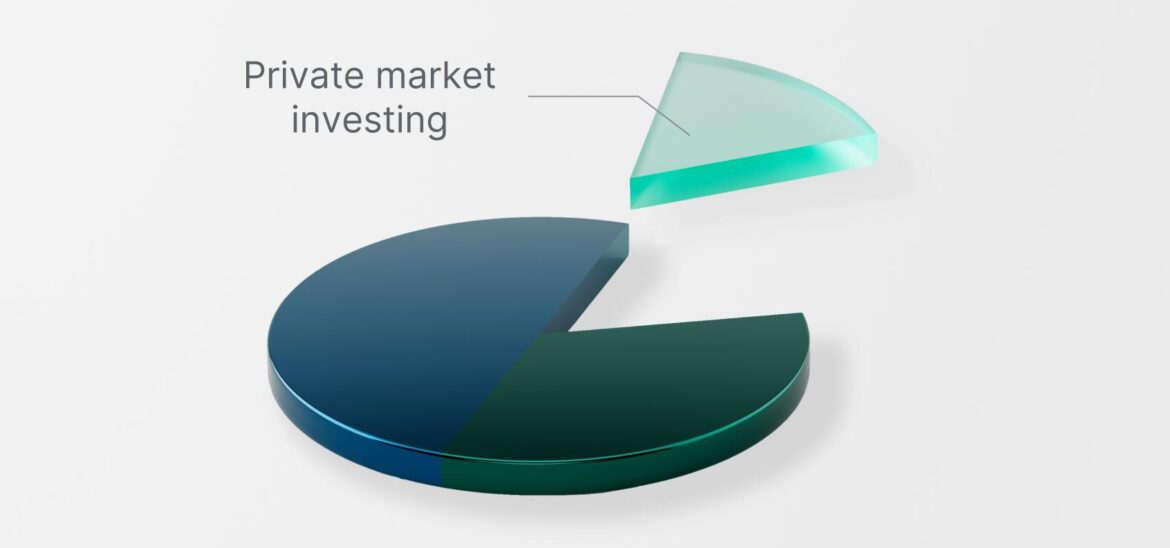 Private market investing